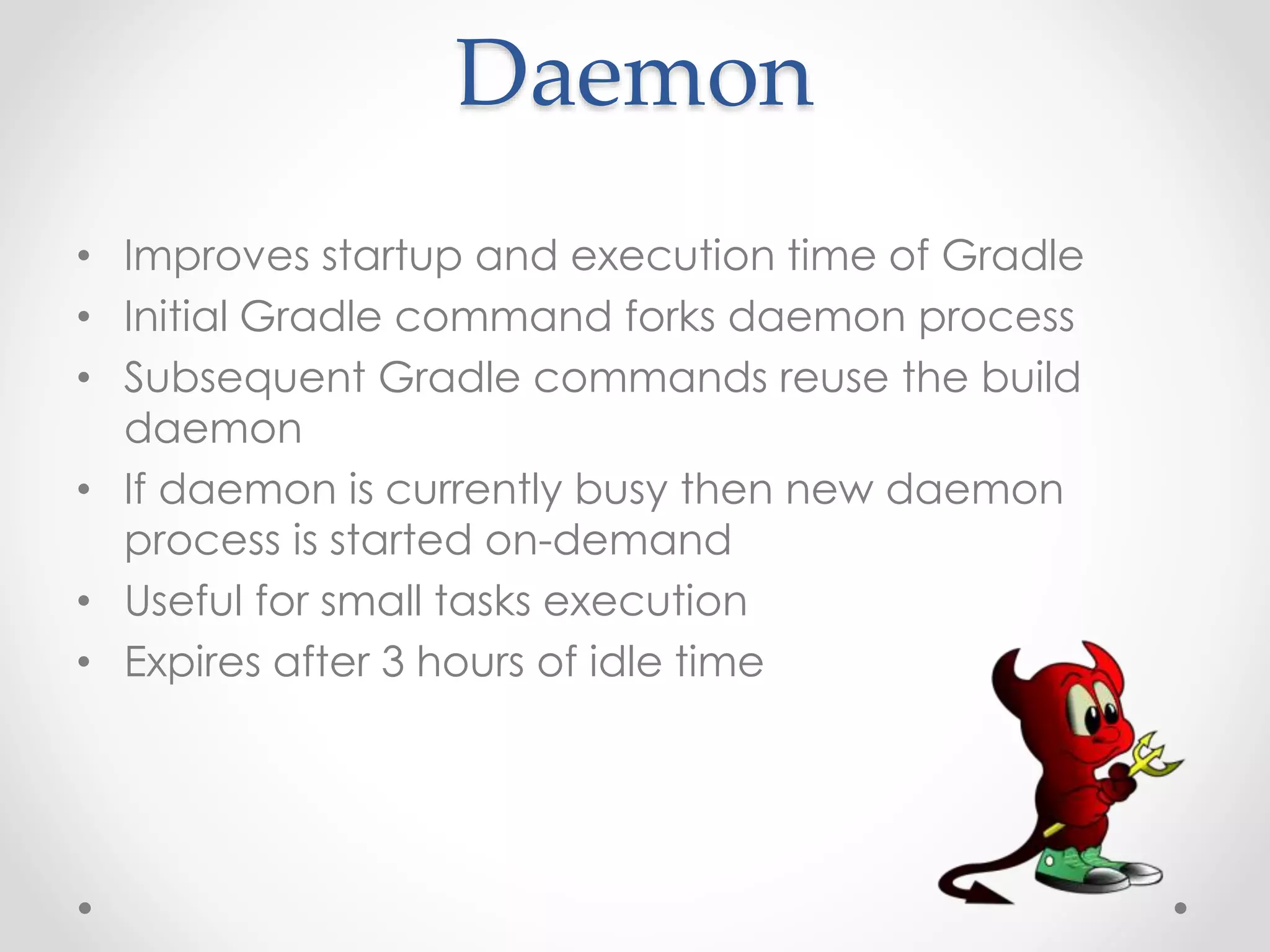 Daemon

• Improves startup and execution time of Gradle
• Initial Gradle command forks daemon process
• Subsequent Gradle commands reuse the build daemon
• If daemon is currently busy then new daemon process is started on-demand
• Useful for small tasks execution
• Expires after 3 hours of idle time